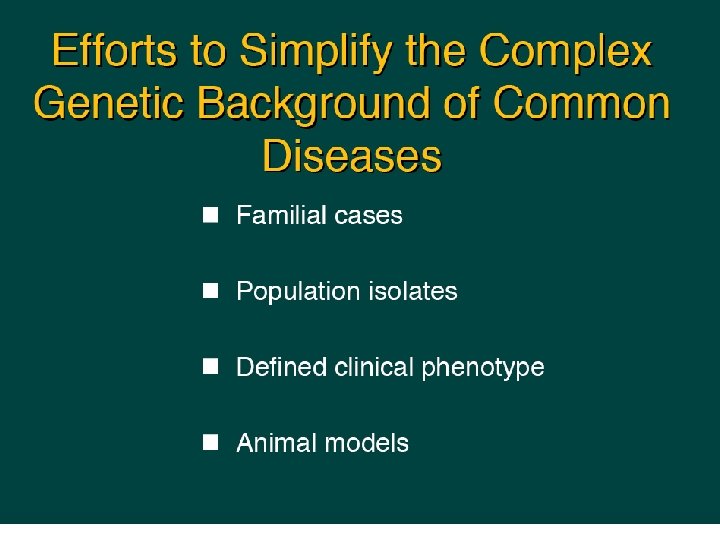 Efforts to Simplify the Complex Genetic Background of Common Diseases

■ Familial cases

■ Population isolates

■ Defined clinical phenotype

■ Animal models